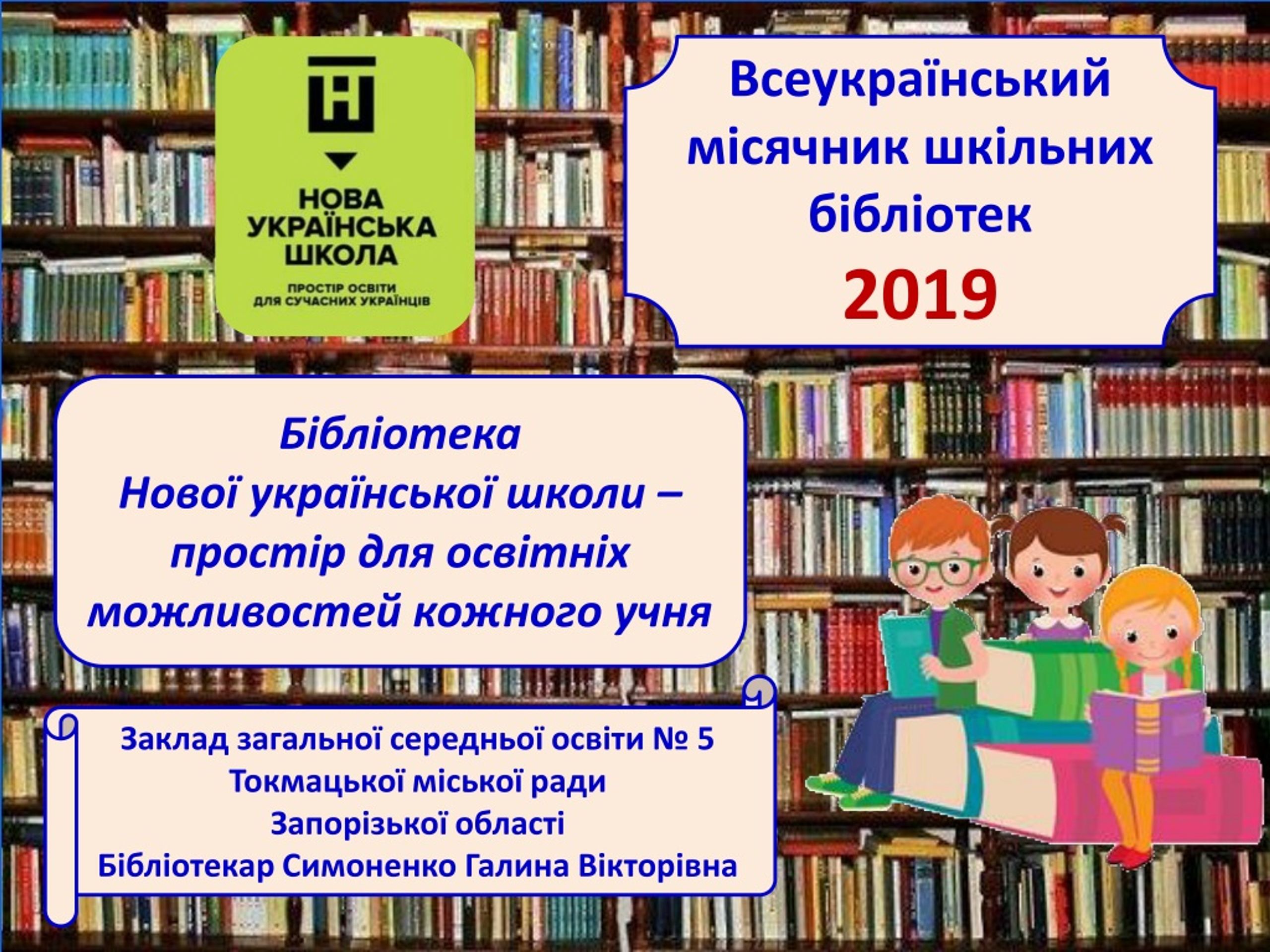 НОВА УКРАЇНСЬКА ШКОЛА

ПРОСТІР ОСВІТИ ДЛЯ СУЧАСНИХ УКРАЇНЦІВ

Всеукраїнський місячник шкільних бібліотек 2019

Бібліотека Нової української школи – простір для освітніх можливостей кожного учня

Заклад загальної середньої освіти № 5
Токмацької міської ради
Запорізької області
Бібліотекар Симоненко Галина Вікторівна